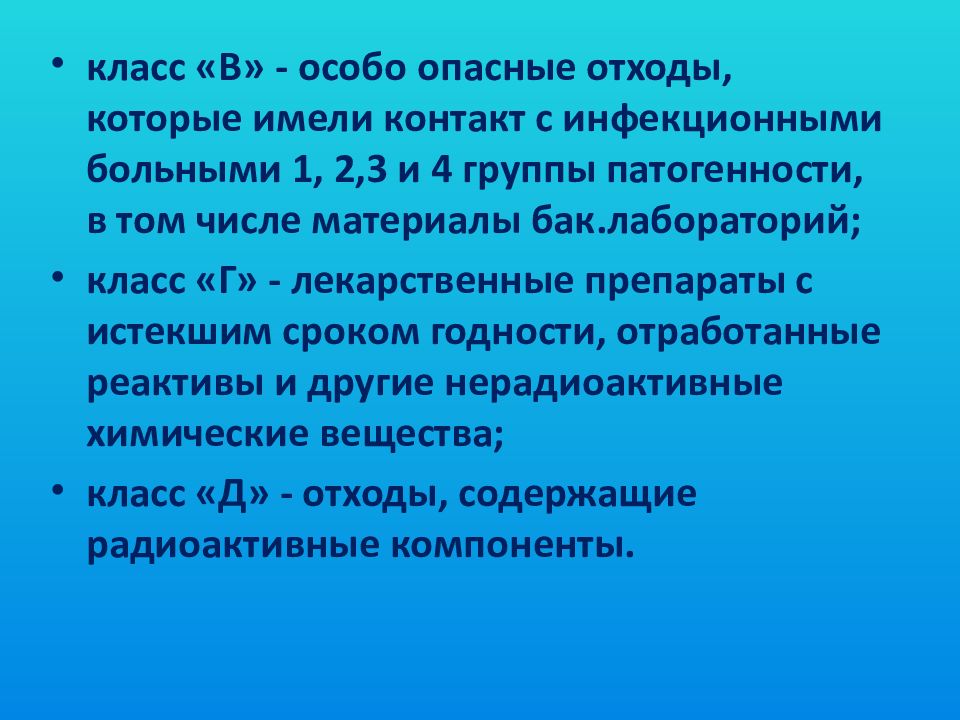 • класс «В» - особо опасные отходы, которые имели контакт с инфекционными больными 1, 2,3 и 4 группы патогенности, в том числе материалы бак.лабораторий;

• класс «Г» - лекарственные препараты с истекшим сроком годности, отработанные реактивы и другие нерадиоактивные химические вещества;

• класс «Д» - отходы, содержащие радиоактивные компоненты.